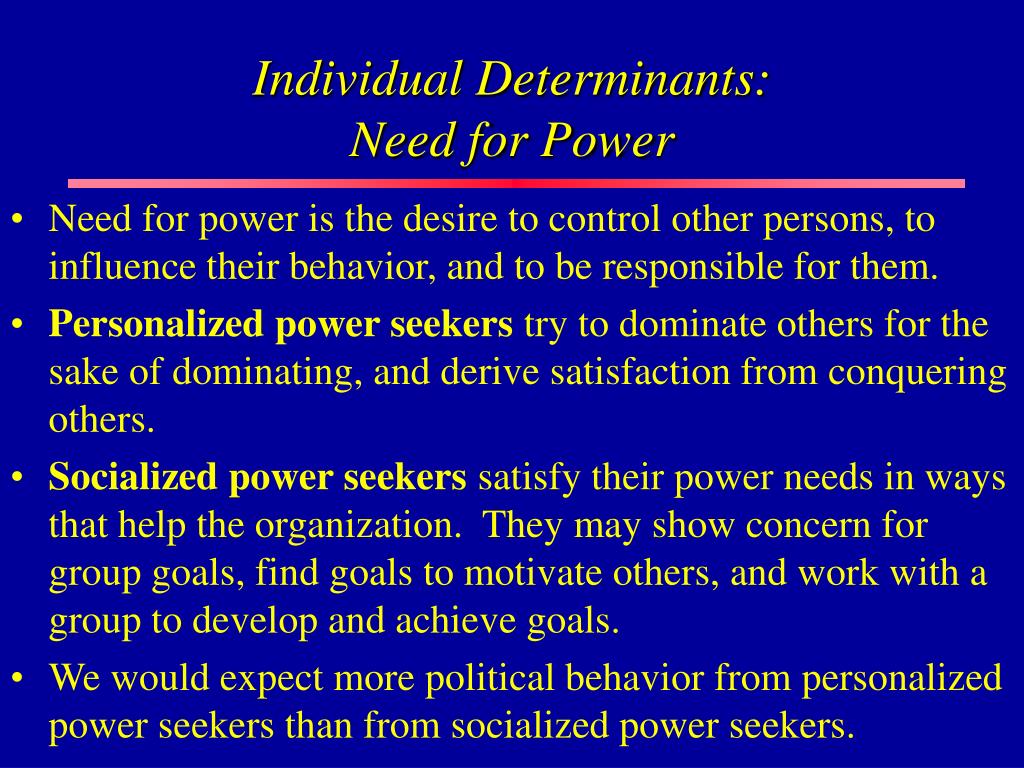 Individual Determinants:
Need for Power

• Need for power is the desire to control other persons, to influence their behavior, and to be responsible for them.

• Personalized power seekers try to dominate others for the sake of dominating, and derive satisfaction from conquering others.

• Socialized power seekers satisfy their power needs in ways that help the organization. They may show concern for group goals, find goals to motivate others, and work with a group to develop and achieve goals.

• We would expect more political behavior from personalized power seekers than from socialized power seekers.